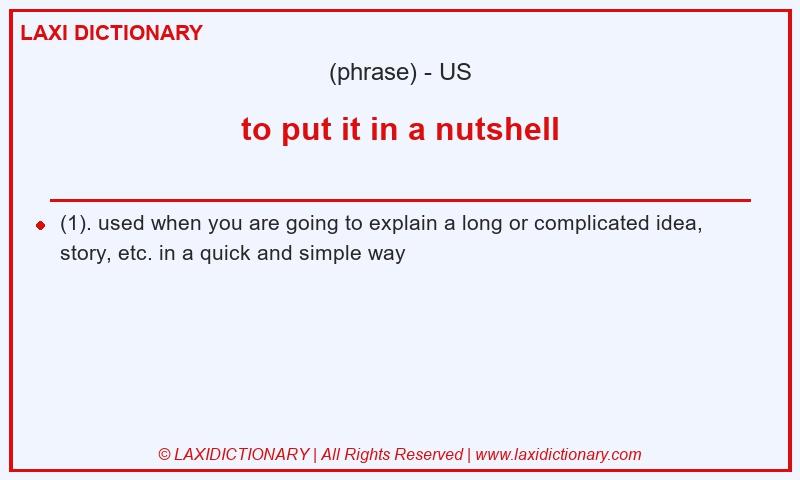 LAXI DICTIONARY

(phrase) - US

to put it in a nutshell

(1). used when you are going to explain a long or complicated idea, story, etc. in a quick and simple way

© LAXIDICTIONARY | All Rights Reserved | www.laxidictionary.com